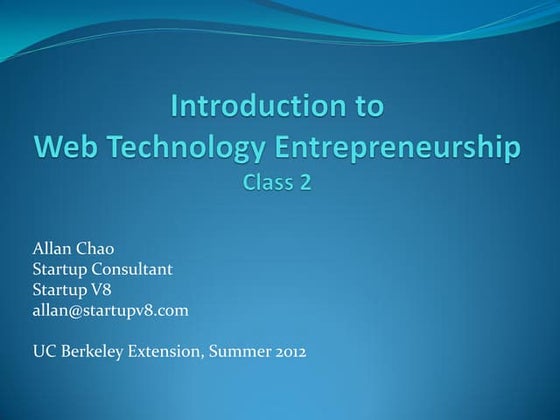 Introduction to
Web Technology Entrepreneurship
Class 2

Allan Chao
Startup Consultant
Startup V8
allan@startupv8.com

UC Berkeley Extension, Summer 2012